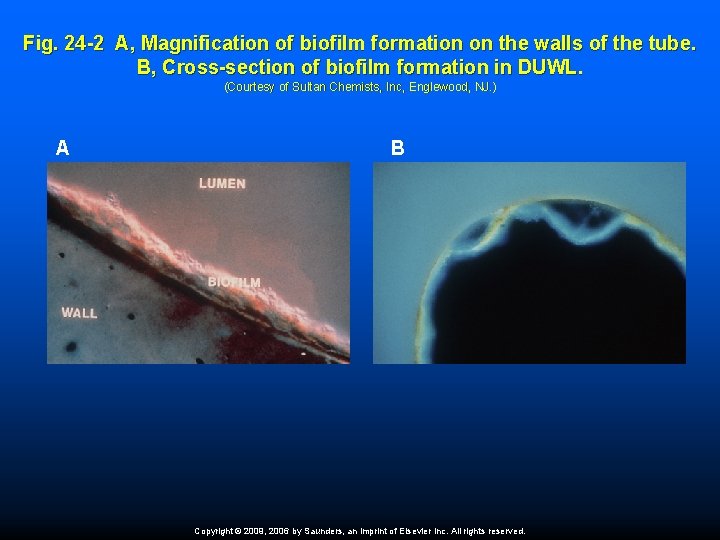 Fig. 24-2 A, Magnification of biofilm formation on the walls of the tube. B, Cross-section of biofilm formation in DUWL.
(Courtesy of Sultan Chemists, Inc, Englewood, NJ.)

A

LUMEN

BIOFILM

WALL

B

Copyright © 2009, 2006 by Saunders, an imprint of Elsevier Inc. All rights reserved.